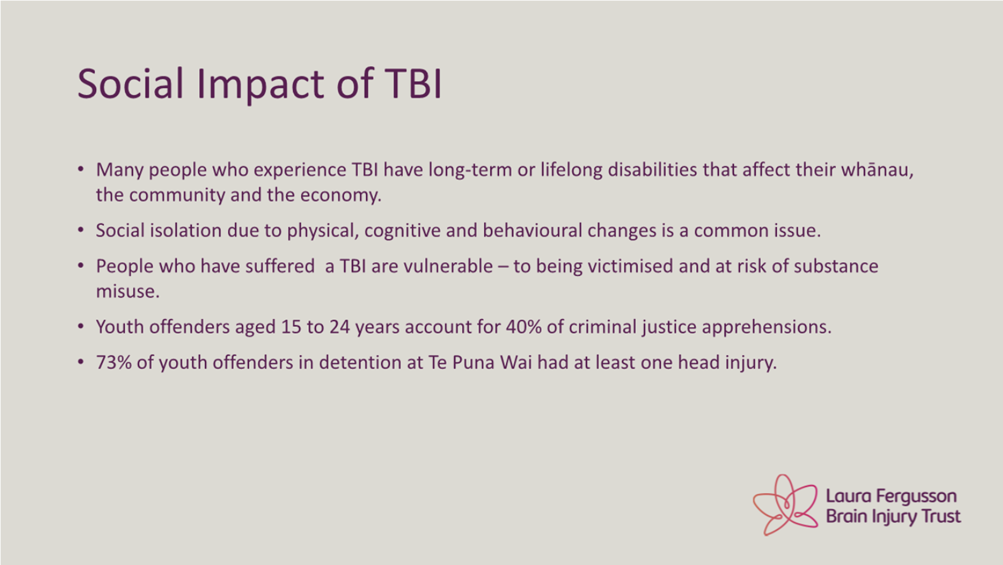 Social Impact of TBI

• Many people who experience TBI have long-term or lifelong disabilities that affect their whānau, the community and the economy.

• Social isolation due to physical, cognitive and behavioural changes is a common issue.

• People who have suffered a TBI are vulnerable – to being victimised and at risk of substance misuse.

• Youth offenders aged 15 to 24 years account for 40% of criminal justice apprehensions.

• 73% of youth offenders in detention at Te Puna Wai had at least one head injury.

Laura Fergusson
Brain Injury Trust